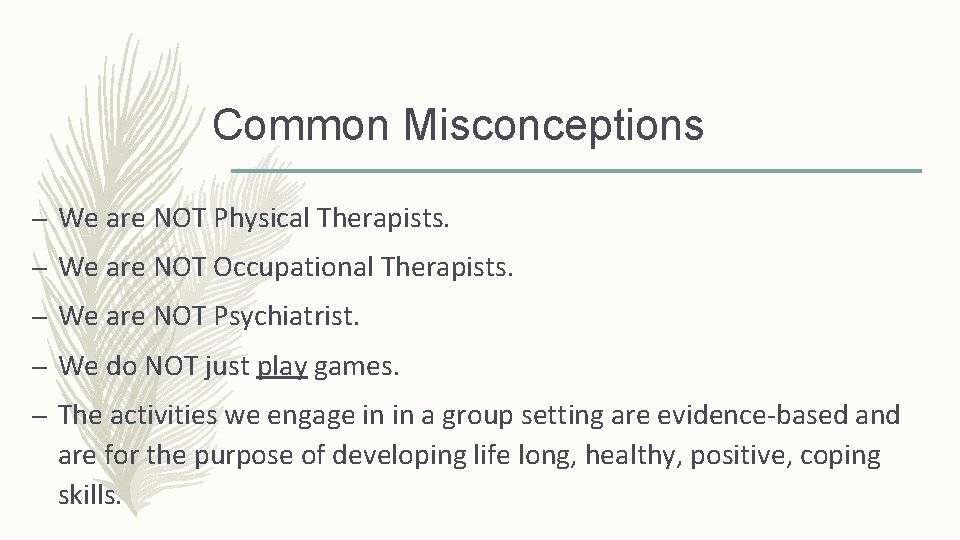 Common Misconceptions

– We are NOT Physical Therapists.

– We are NOT Occupational Therapists.

– We are NOT Psychiatrist.

– We do NOT just play games.

– The activities we engage in in a group setting are evidence-based and are for the purpose of developing life long, healthy, positive, coping skills.